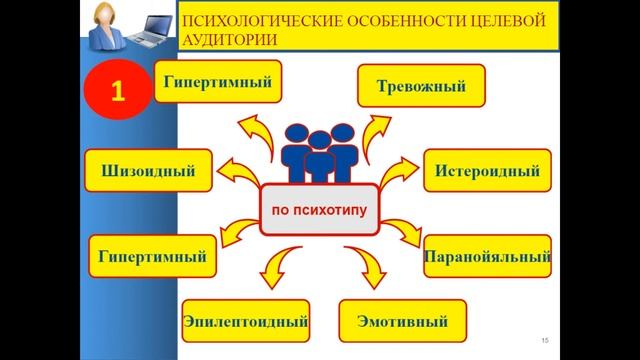 ПСИХОЛОГИЧЕСКИЕ ОСОБЕННОСТИ ЦЕЛЕВОЙ АУДИТОРИИ

1

Гипертимный

Тревожный

Шизоидный

Истероидный

по психотипу

Гипертимный

Паранойяльный

Эпилептоидный

Эмотивный

15